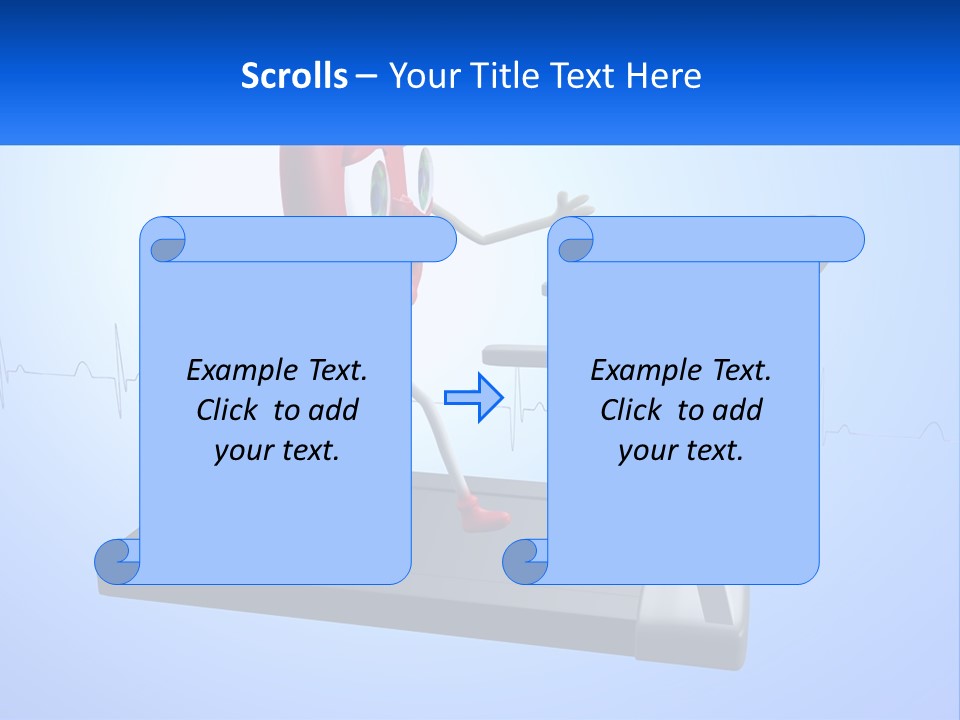 Scrolls – Your Title Text Here

Example Text. Click to add your text.

Example Text. Click to add your text.